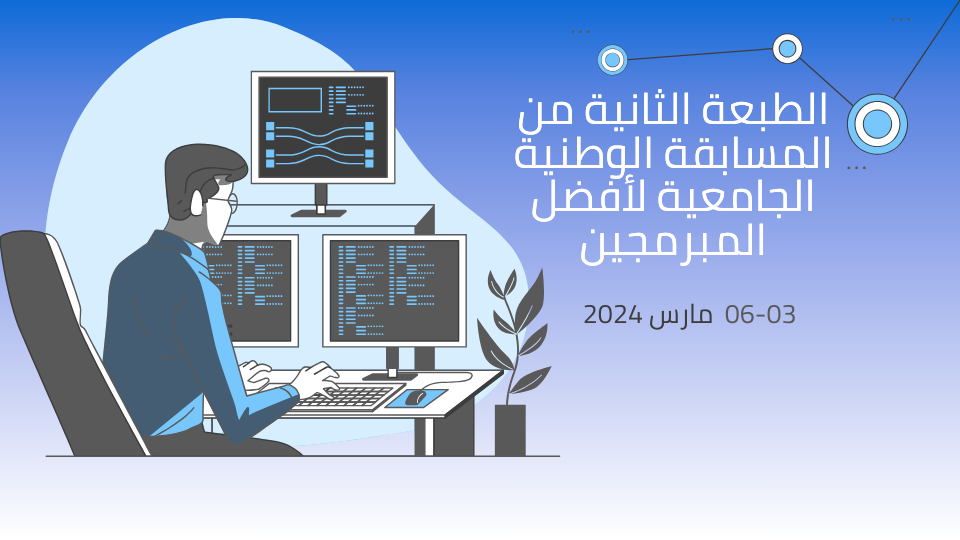 الطبعة الثانية من المسابقة الوطنية الجامعية لأفضل المبرمجين

06-03 مارس 2024